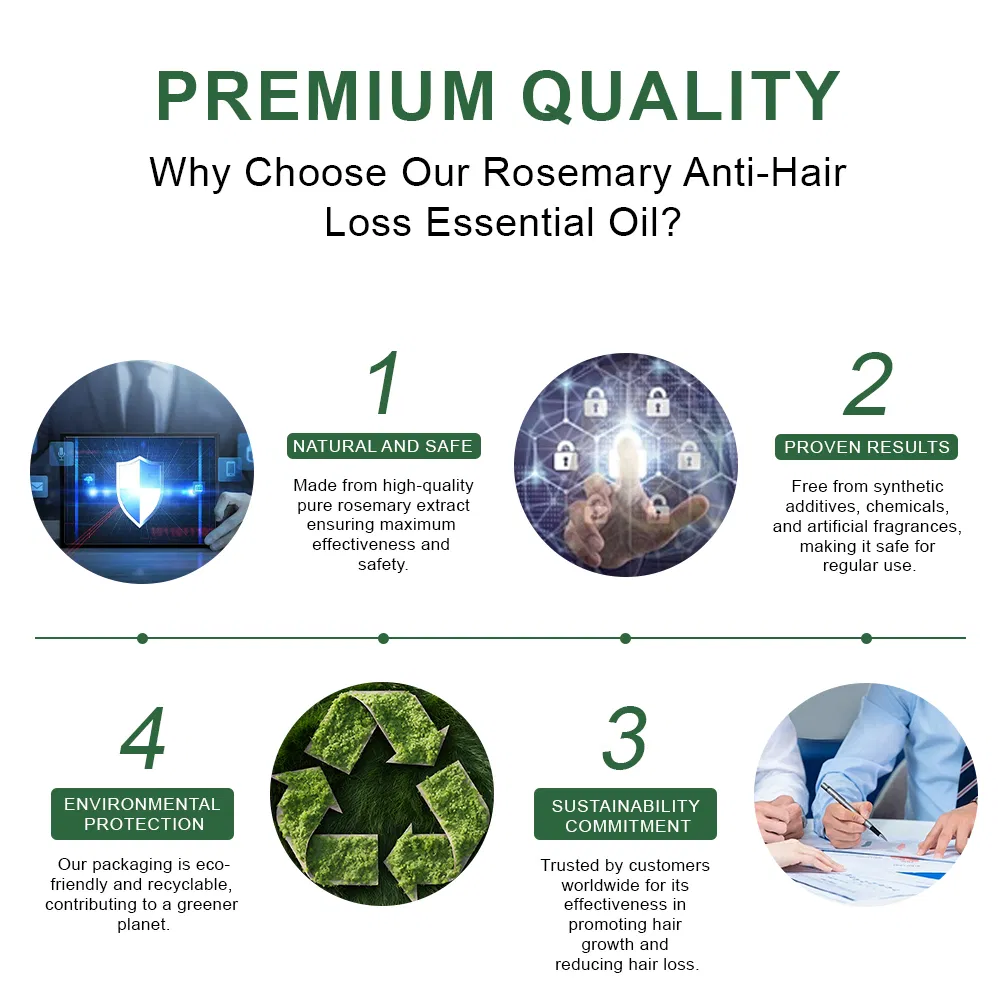 PREMIUM QUALITY

Why Choose Our Rosemary Anti-Hair Loss Essential Oil?

1

NATURAL AND SAFE

Made from high-quality pure rosemary extract ensuring maximum effectiveness and safety.

2

PROVEN RESULTS

Free from synthetic additives, chemicals, and artificial fragrances, making it safe for regular use.

4

ENVIRONMENTAL PROTECTION

Our packaging is eco-friendly and recyclable, contributing to a greener planet.

3

SUSTAINABILITY COMMITMENT

Trusted by customers worldwide for its effectiveness in promoting hair growth and reducing hair loss.